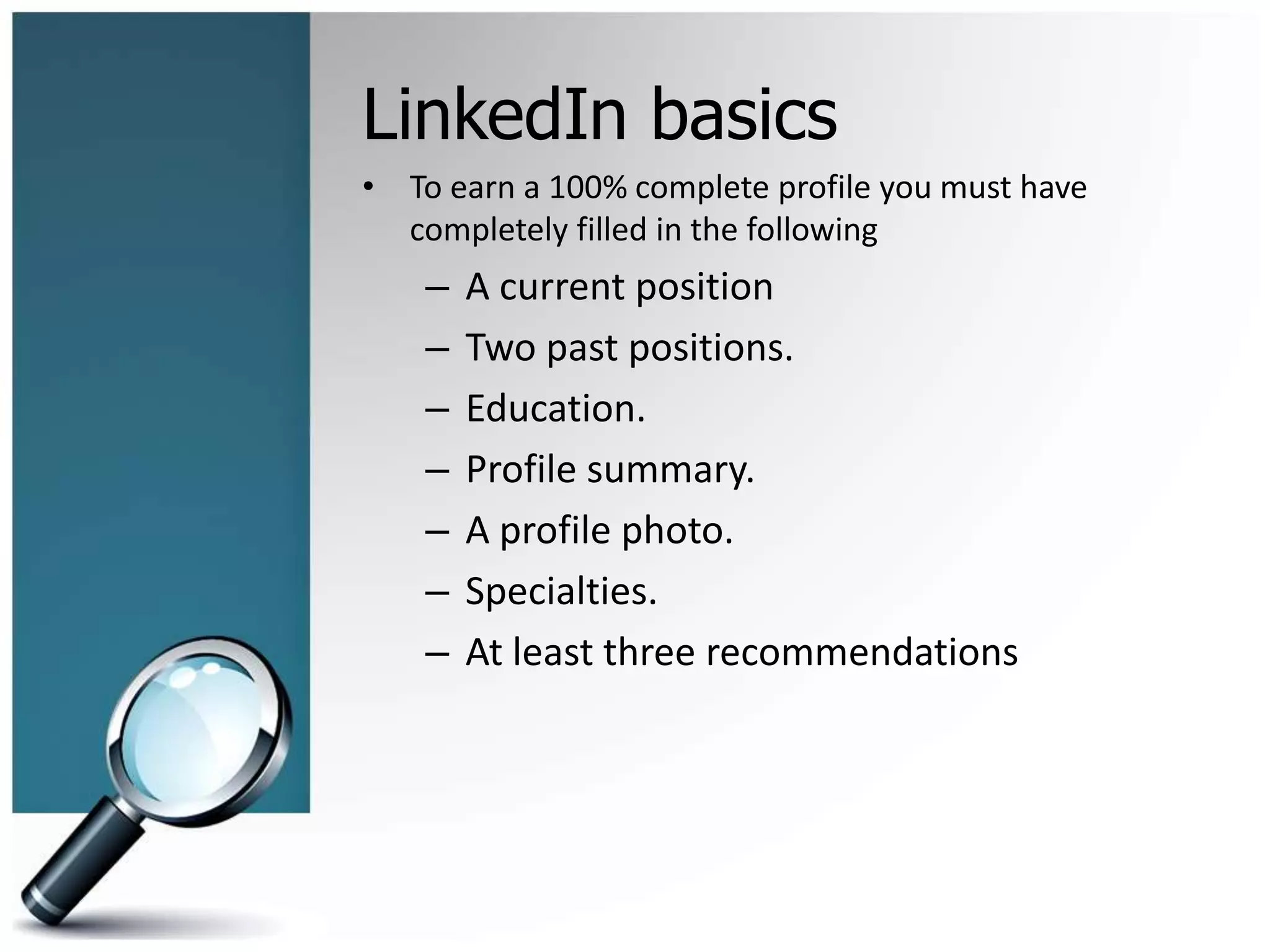 LinkedIn basics

• To earn a 100% complete profile you must have completely filled in the following
– A current position
– Two past positions.
– Education.
– Profile summary.
– A profile photo.
– Specialties.
– At least three recommendations